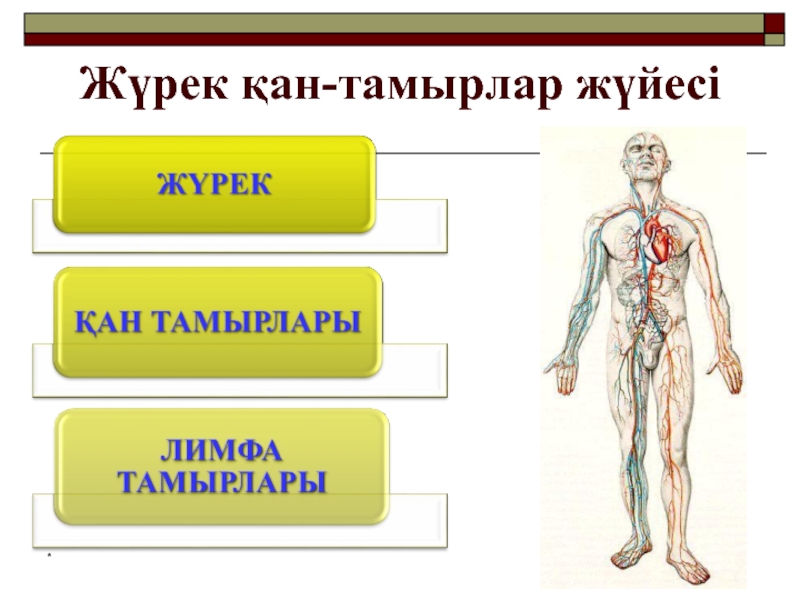 Жүрек қан-тамырлар жүйесі

ЖҮРЕК

ҚАН ТАМЫРЛАРЫ

ЛИМФА ТАМЫРЛАРЫ